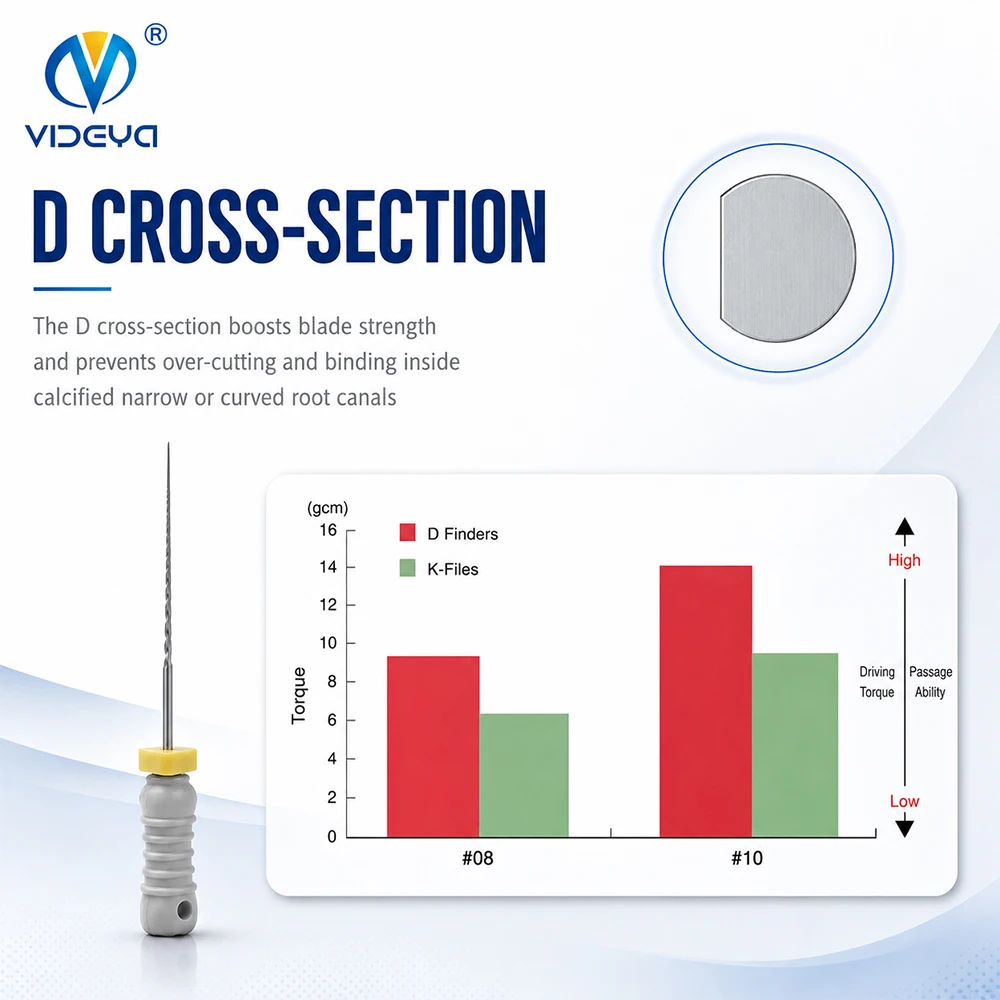 ®
VIDEYA

D CROSS-SECTION

The D cross-section boosts blade strength and prevents over-cutting and binding inside calcified narrow or curved root canals

(gcm)
16
14
12
10
8
6
4
2
0
Torque

D Finders
K-Files

#08
#10

High
Driving Torque
Passage Ability
Low